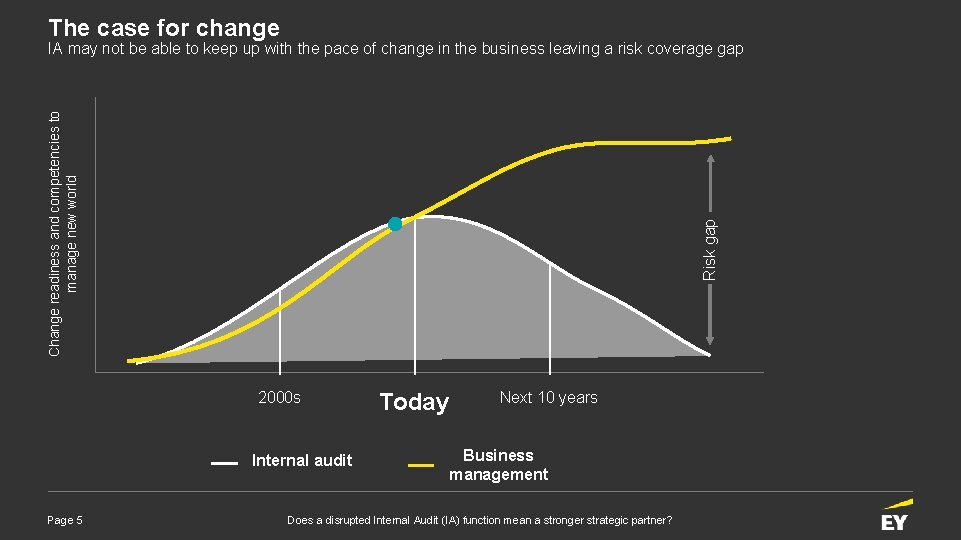 The case for change
IA may not be able to keep up with the pace of change in the business leaving a risk coverage gap

Change readiness and competencies to manage new world

Risk gap

2000s
Today
Next 10 years

Internal audit
Business management

Page 5
Does a disrupted Internal Audit (IA) function mean a stronger strategic partner?
EY